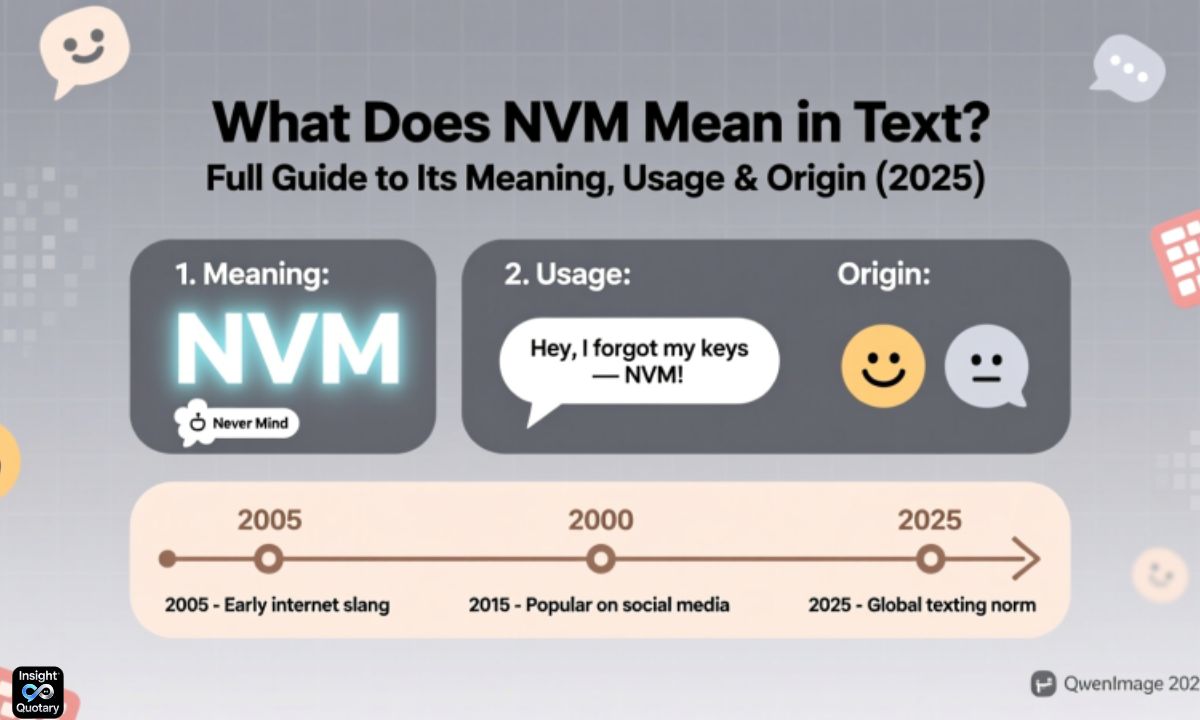 What Does NVM Mean in Text?
Full Guide to Its Meaning, Usage & Origin (2025)

1. Meaning:
NVM
Never Mind

2. Usage:
Hey, I forgot my keys — NVM!

Origin:

2005
2000
2025

2005 - Early internet slang
2015 - Popular on social media
2025 - Global texting norm

Insight Quotary

QwenImage 202